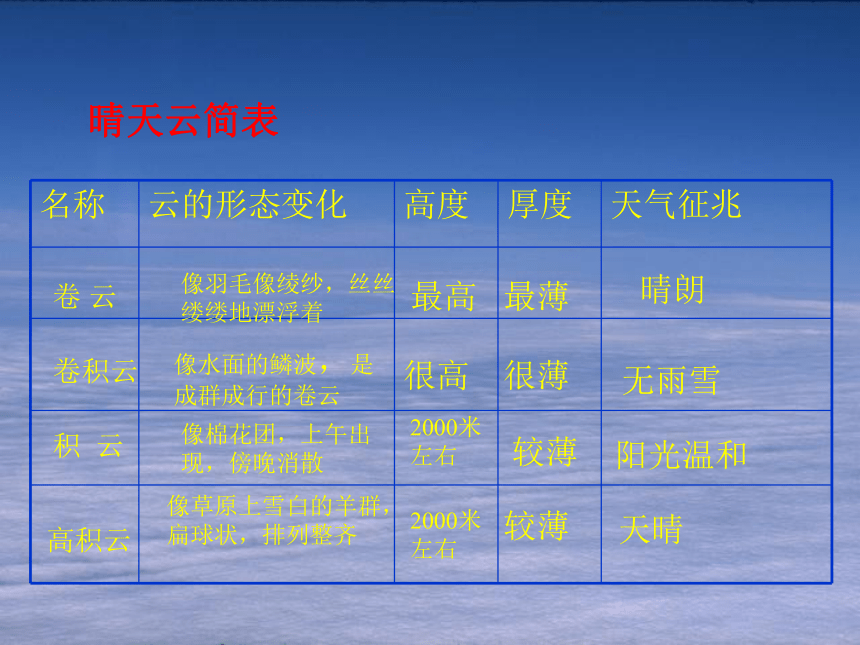 晴天云简表

| 名称 | 云的形态变化 | 高度 | 厚度 | 天气征兆 |
|---|---|---|---|---|
| 卷 云 | 像羽毛像绫纱，丝丝缕缕地漂浮着 | 最高 | 最薄 | 晴朗 |
| 卷积云 | 像水面的鳞波， 是成群成行的卷云 | 很高 | 很薄 | 无雨雪 |
| 积 云 | 像棉花团，上午出现，傍晚消散 | 2000米左右 | 较薄 | 阳光温和 |
| 高积云 | 像草原上雪白的羊群，扁球状，排列整齐 | 2000米左右 | 较薄 | 天晴 |